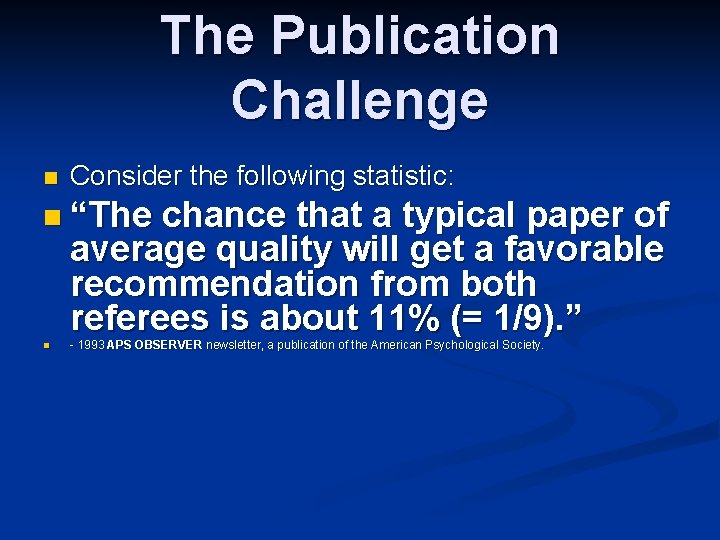 The Publication Challenge

Consider the following statistic:

“The chance that a typical paper of average quality will get a favorable recommendation from both referees is about 11% (= 1/9).”

- 1993 APS OBSERVER newsletter, a publication of the American Psychological Society.